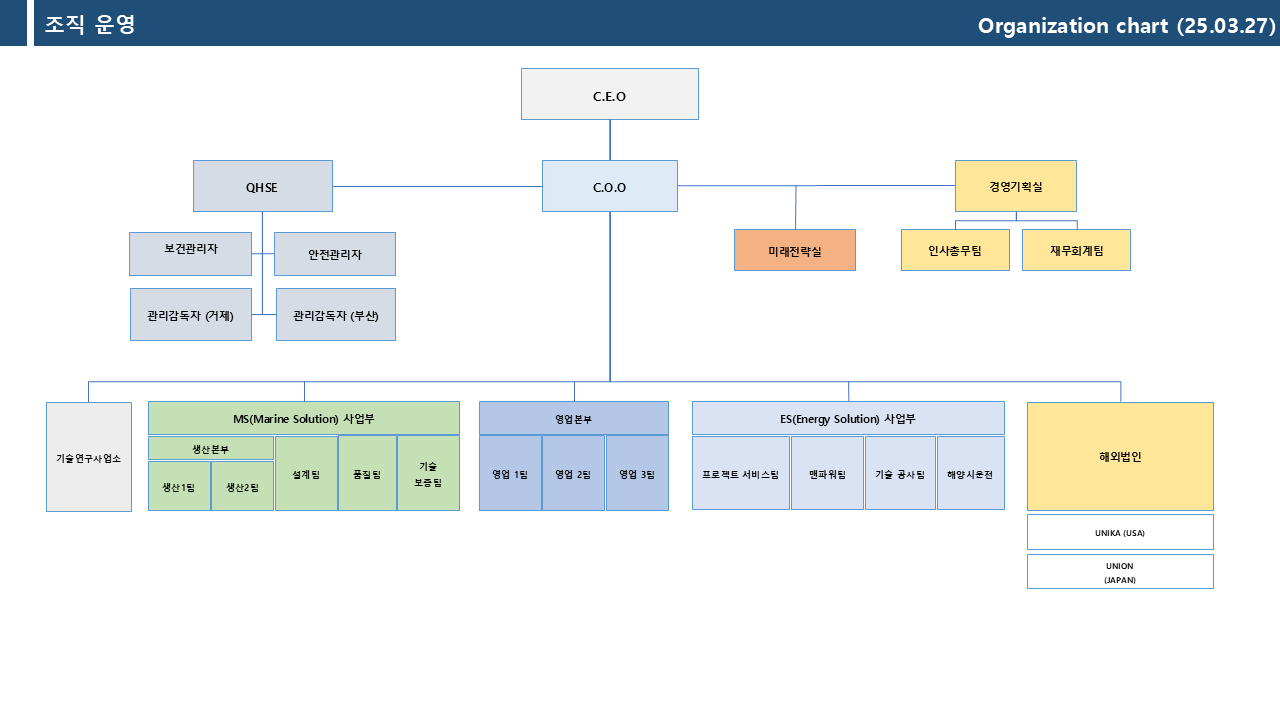 조직 운영

Organization chart (25.03.27)

C.E.O

QHSE

C.O.O

경영기획실

보건관리자

안전관리자

관리감독자 (거제)

관리감독자 (부산)

미래전략실

인사총무팀

재무회계팀

기술연구사업소

MS(Marine Solution) 사업부

생산본부

생산1팀

생산2팀

설계팀

품질팀

기술 보증팀

영업본부

영업 1팀

영업 2팀

영업 3팀

ES(Energy Solution) 사업부

프로젝트 서비스팀

맨파워팀

기술 공사팀

해양시운전

해외법인

UNIKA (USA)

UNION (JAPAN)